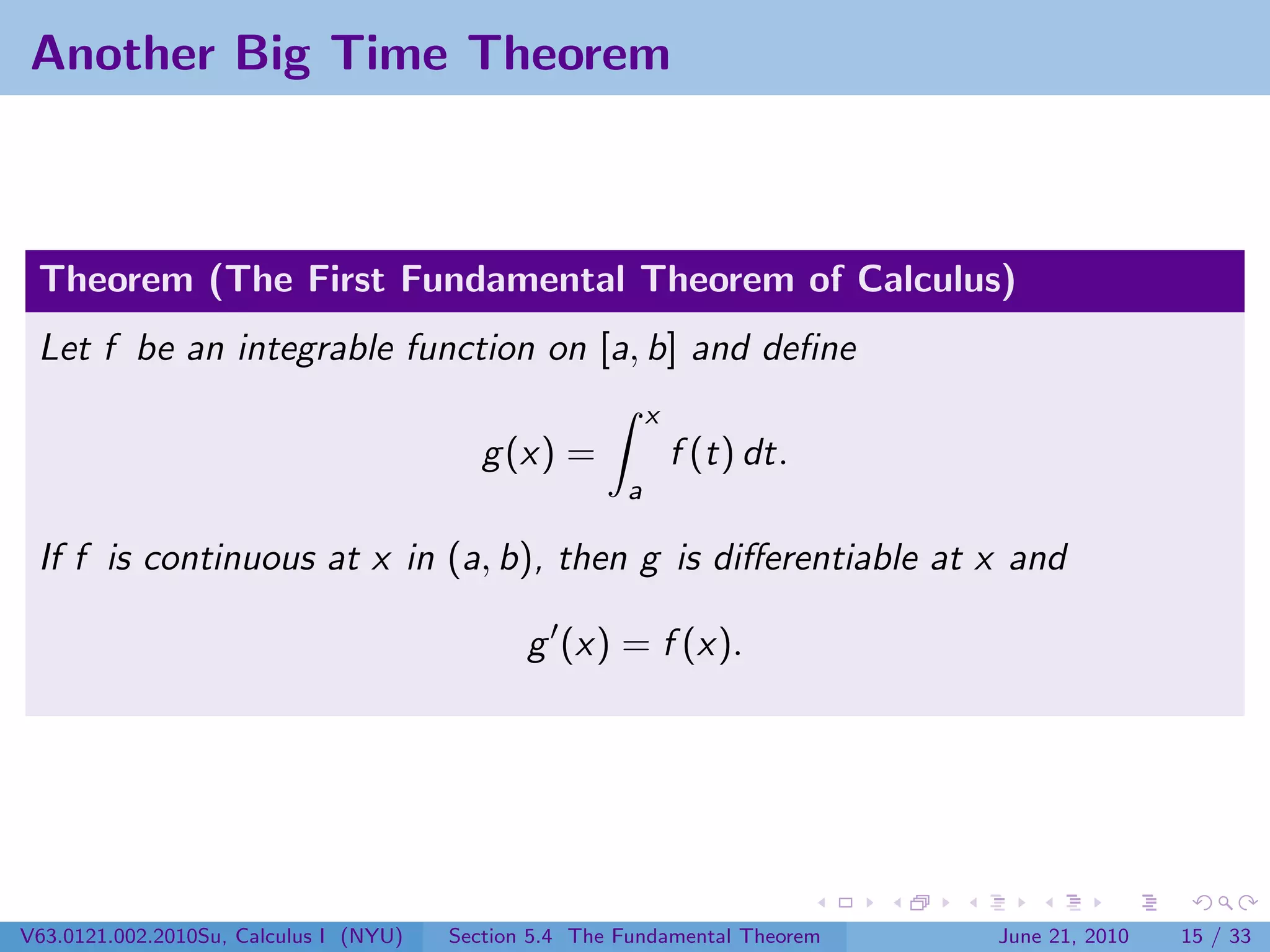 Another Big Time Theorem

Theorem (The First Fundamental Theorem of Calculus)

Let $f$ be an integrable function on $[a, b]$ and define

$$g(x) = \int_a^x f(t)\,dt.$$

If $f$ is continuous at $x$ in $(a, b)$, then $g$ is differentiable at $x$ and

$$g'(x) = f(x).$$

V63.0121.002.2010Su, Calculus I (NYU)   Section 5.4 The Fundamental Theorem   June 21, 2010   15 / 33